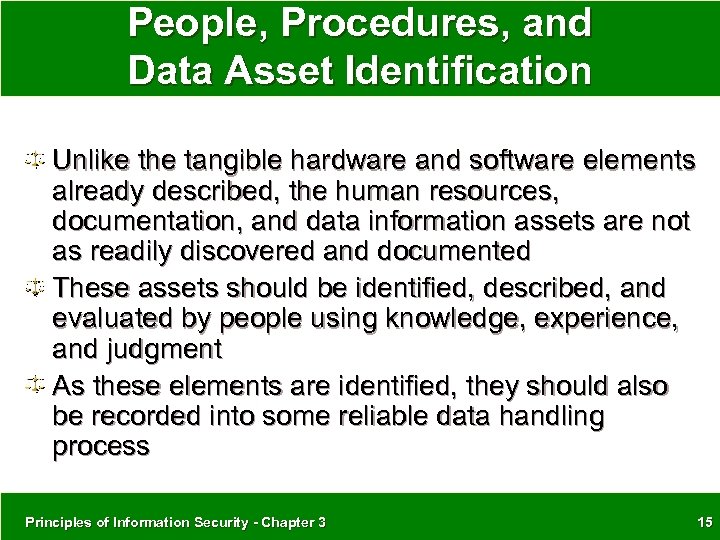 People, Procedures, and Data Asset Identification

Unlike the tangible hardware and software elements already described, the human resources, documentation, and data information assets are not as readily discovered and documented

These assets should be identified, described, and evaluated by people using knowledge, experience, and judgment

As these elements are identified, they should also be recorded into some reliable data handling process

Principles of Information Security - Chapter 3

15